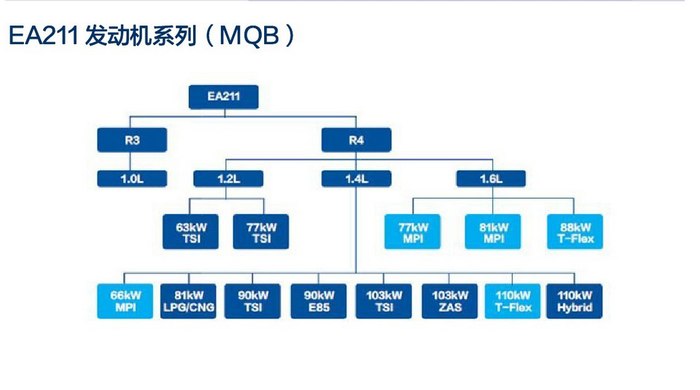 EA211 发动机系列（MQB）

EA211

R3

R4

1.0L

1.2L

1.4L

1.6L

63kW TSI

77kW TSI

77kW MPI

81kW MPI

88kW T-Flex

66kW MPI

81kW LPG/CNG

90kW TSI

90kW E85

103kW TSI

103kW ZAS

110kW T-Flex

110kW Hybrid